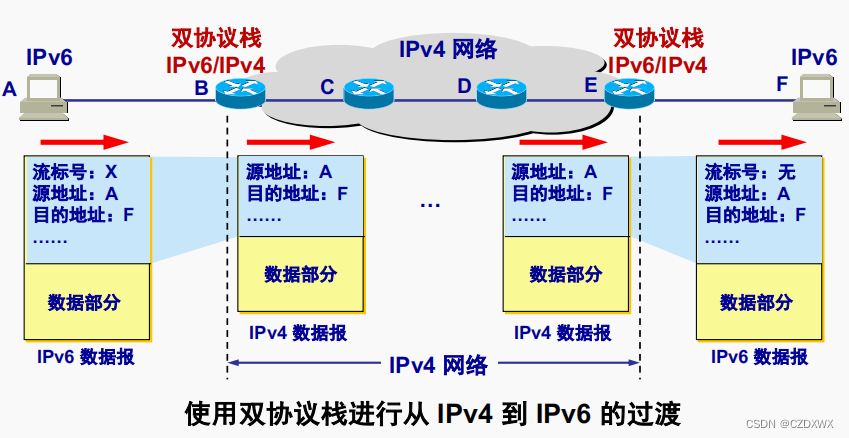 IPv6
A
双协议栈
IPv6/IPv4
B
IPv4 网络
C
D
双协议栈
IPv6/IPv4
E
IPv6
F

流标号：X
源地址：A
目的地址：F
……
数据部分
IPv6 数据报

源地址：A
目的地址：F
……
数据部分
IPv4 数据报

…

源地址：A
目的地址：F
……
数据部分
IPv4 数据报

流标号：无
源地址：A
目的地址：F
……
数据部分
IPv6 数据报

IPv4 网络

使用双协议栈进行从 IPv4 到 IPv6 的过渡

CSDN @CZDXWX